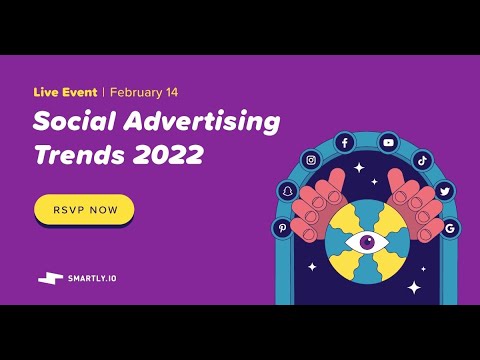 Live Event | February 14

Social Advertising Trends 2022

RSVP NOW

SMARTLY.IO